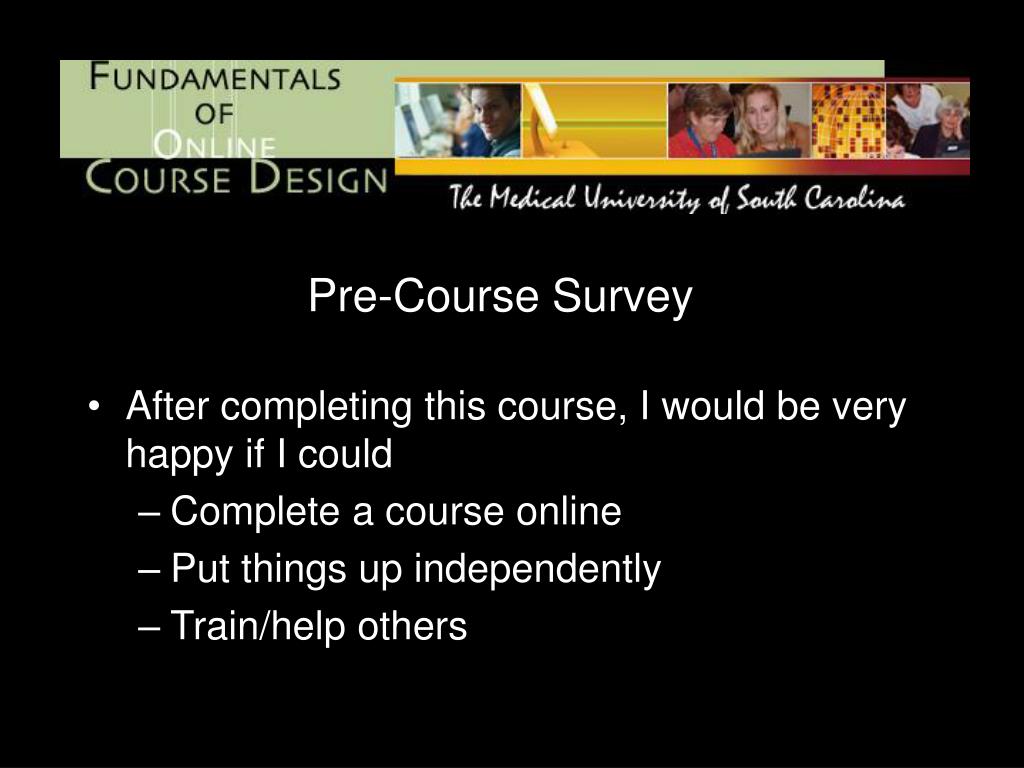 FUNDAMENTALS
OF
ONLINE
COURSE DESIGN

The Medical University of South Carolina

Pre-Course Survey

• After completing this course, I would be very happy if I could
– Complete a course online
– Put things up independently
– Train/help others